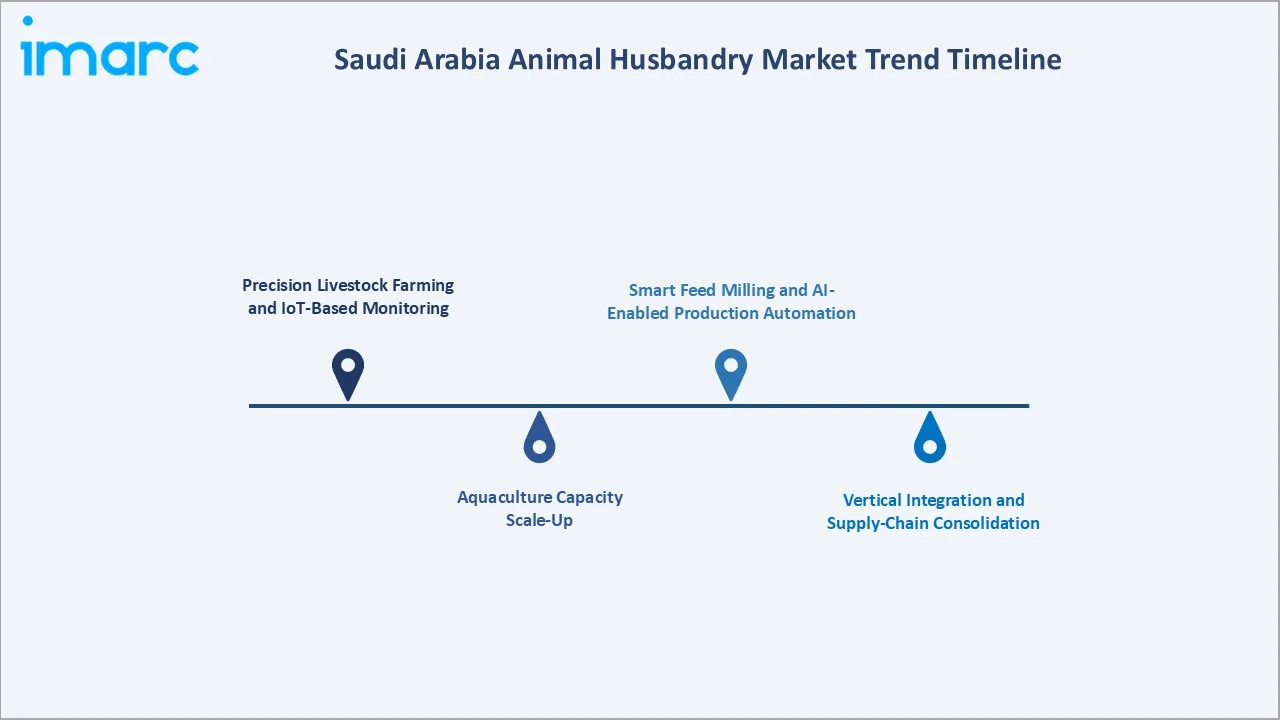 imarc

Saudi Arabia Animal Husbandry Market Trend Timeline

Precision Livestock Farming and IoT-Based Monitoring

Aquaculture Capacity Scale-Up

Smart Feed Milling and AI-Enabled Production Automation

Vertical Integration and Supply-Chain Consolidation